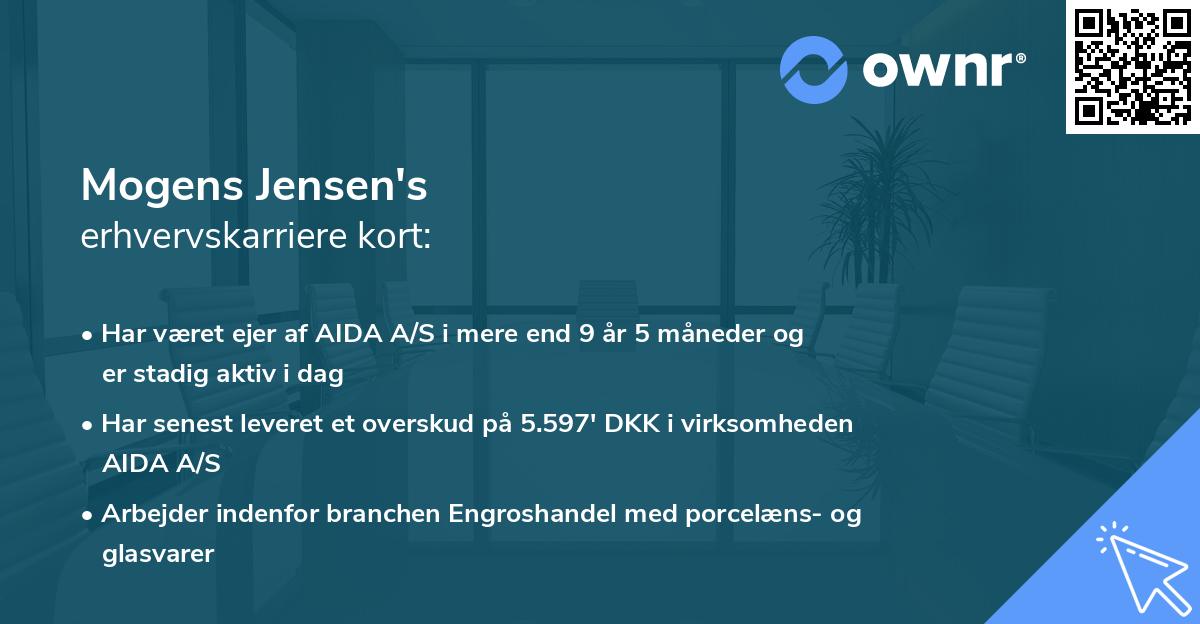 ownr®

Mogens Jensen's
erhvervskarriere kort:

• Har været ejer af AIDA A/S i mere end 9 år 5 måneder og er stadig aktiv i dag

• Har senest leveret et overskud på 5.597' DKK i virksomheden AIDA A/S

• Arbejder indenfor branchen Engroshandel med porcelæns- og glasvarer